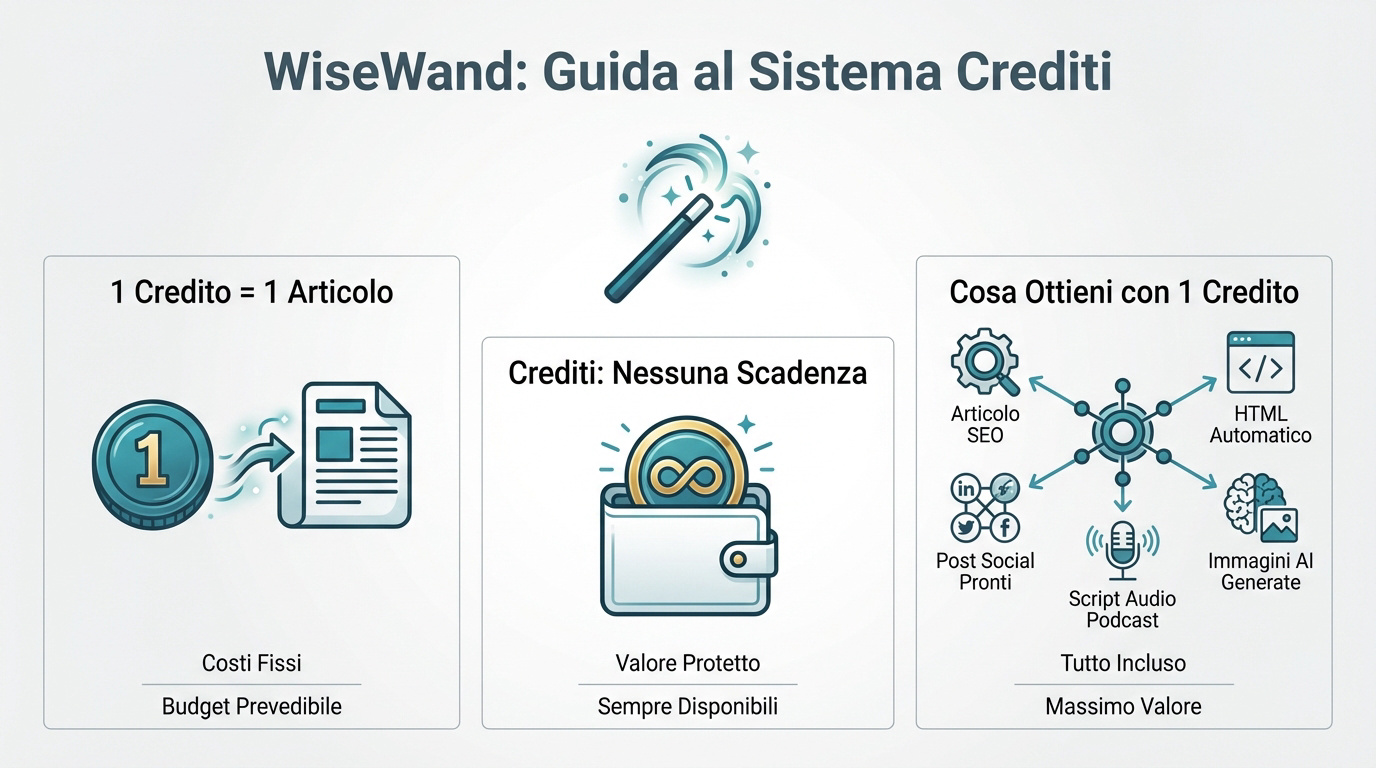 WiseWand: Guida al Sistema Crediti

1 Credito = 1 Articolo

1

Costi Fissi

Budget Prevedibile

Crediti: Nessuna Scadenza

Valore Protetto

Sempre Disponibili

Cosa Ottieni con 1 Credito

Articolo SEO

HTML Automatico

Post Social Pronti

Script Audio Podcast

Immagini AI Generate

Tutto Incluso

Massimo Valore